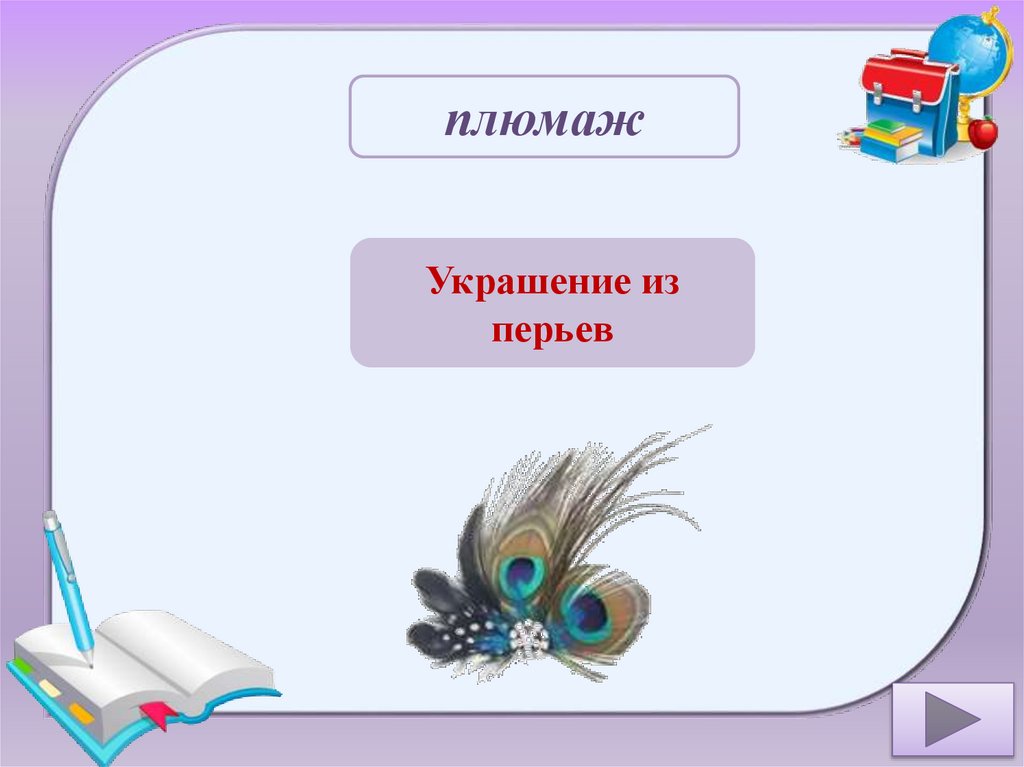 плюмаж

Украшение из перьев